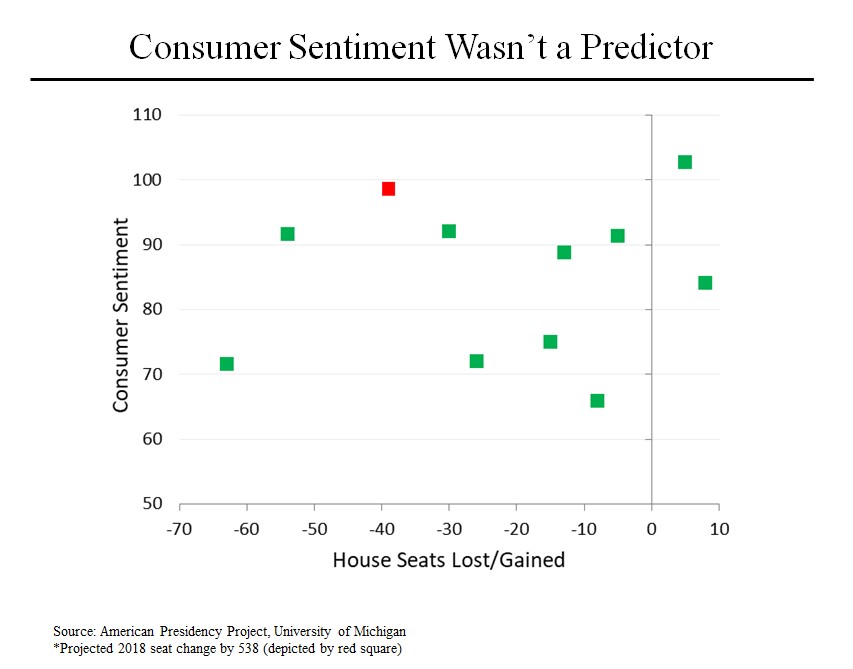 Consumer Sentiment Wasn't a Predictor

110
100
90
80
70
60
50

Consumer Sentiment

-70 -60 -50 -40 -30 -20 -10 0 10

House Seats Lost/Gained

Source: American Presidency Project, University of Michigan
*Projected 2018 seat change by 538 (depicted by red square)